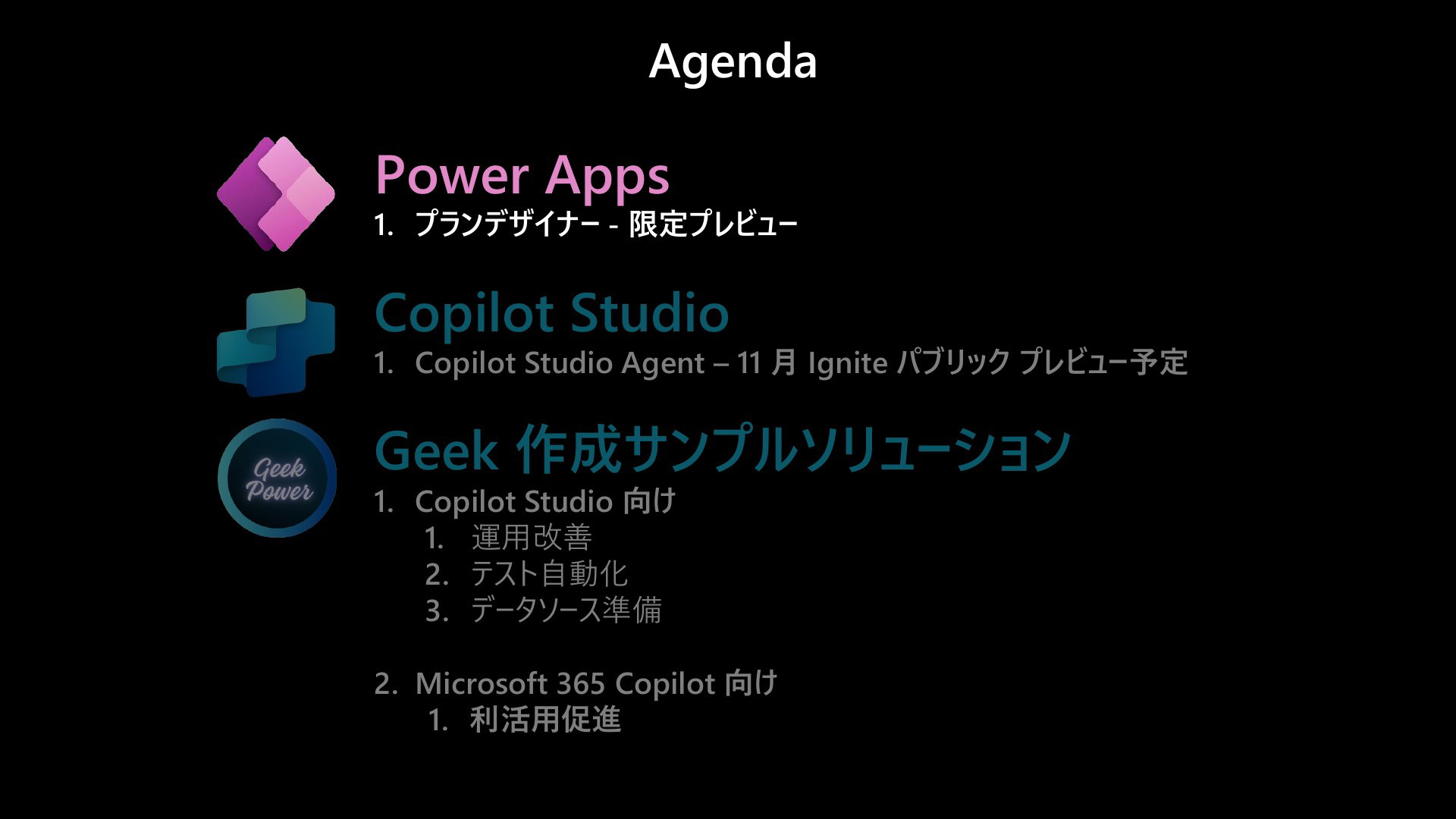 Agenda

Power Apps
1. プランデザイナー - 限定プレビュー

Copilot Studio
1. Copilot Studio Agent – 11 月 Ignite パブリック プレビュー予定

Geek Power

Geek 作成サンプルソリューション
1. Copilot Studio 向け
   1. 運用改善
   2. テスト自動化
   3. データソース準備

2. Microsoft 365 Copilot 向け
   1. 利活用促進